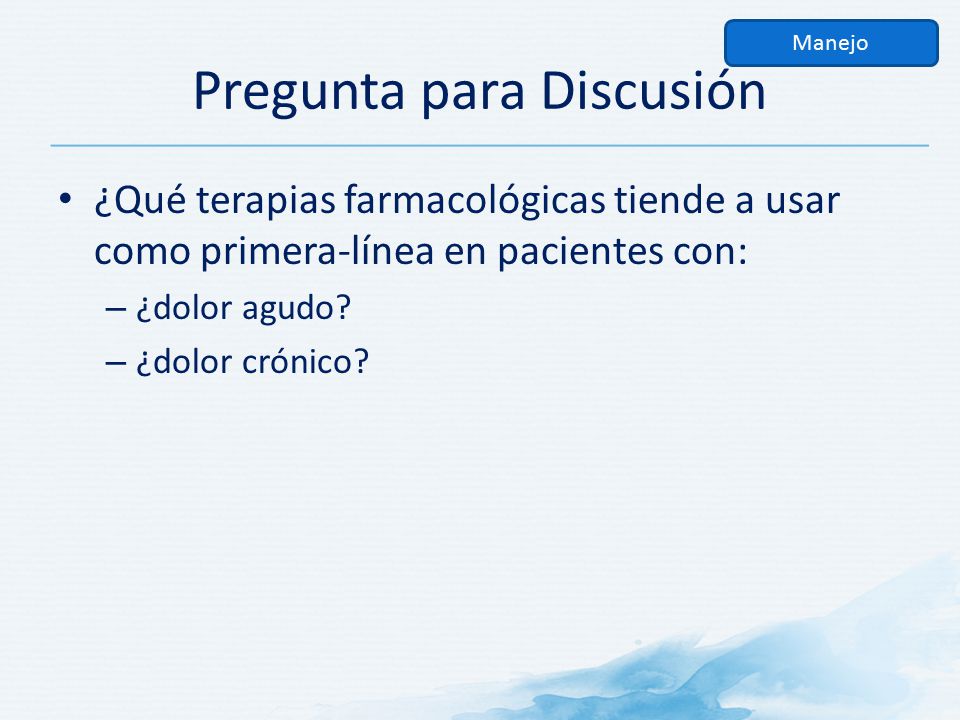 Manejo

Pregunta para Discusión

• ¿Qué terapias farmacológicas tiende a usar como primera-línea en pacientes con:
– ¿dolor agudo?
– ¿dolor crónico?